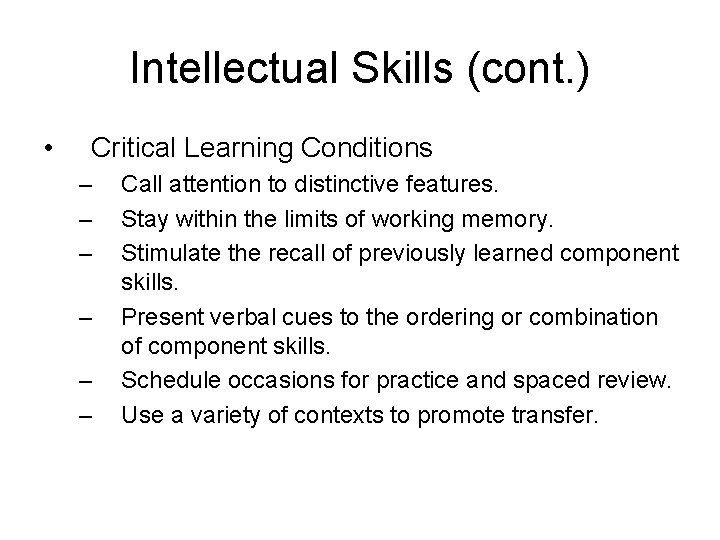 Intellectual Skills (cont.)

• Critical Learning Conditions
– Call attention to distinctive features.
– Stay within the limits of working memory.
– Stimulate the recall of previously learned component skills.
– Present verbal cues to the ordering or combination of component skills.
– Schedule occasions for practice and spaced review.
– Use a variety of contexts to promote transfer.